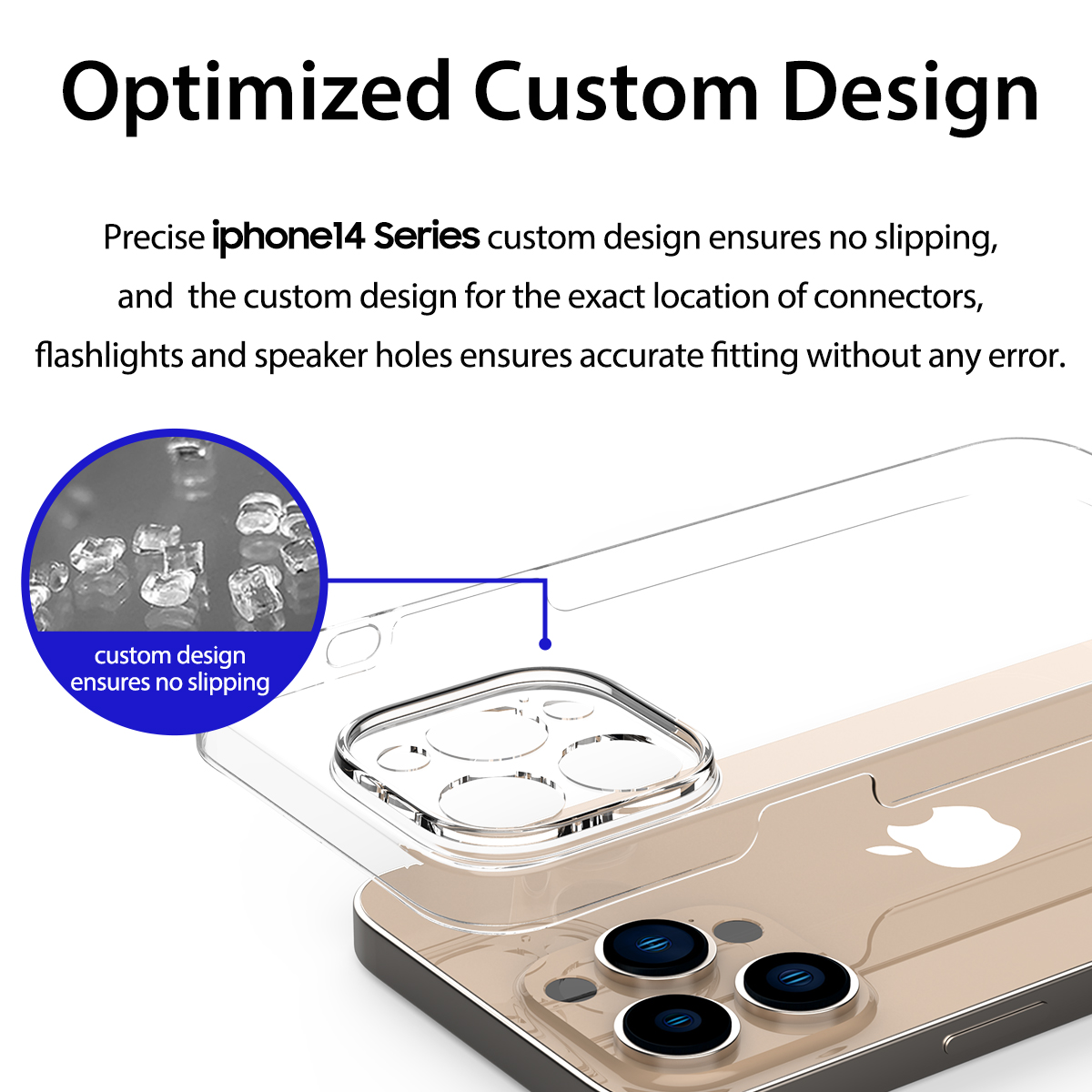 Optimized Custom Design

Precise iphone14 Series custom design ensures no slipping, and  the custom design for the exact location of connectors, flashlights and speaker holes ensures accurate fitting without any error.

custom design ensures no slipping